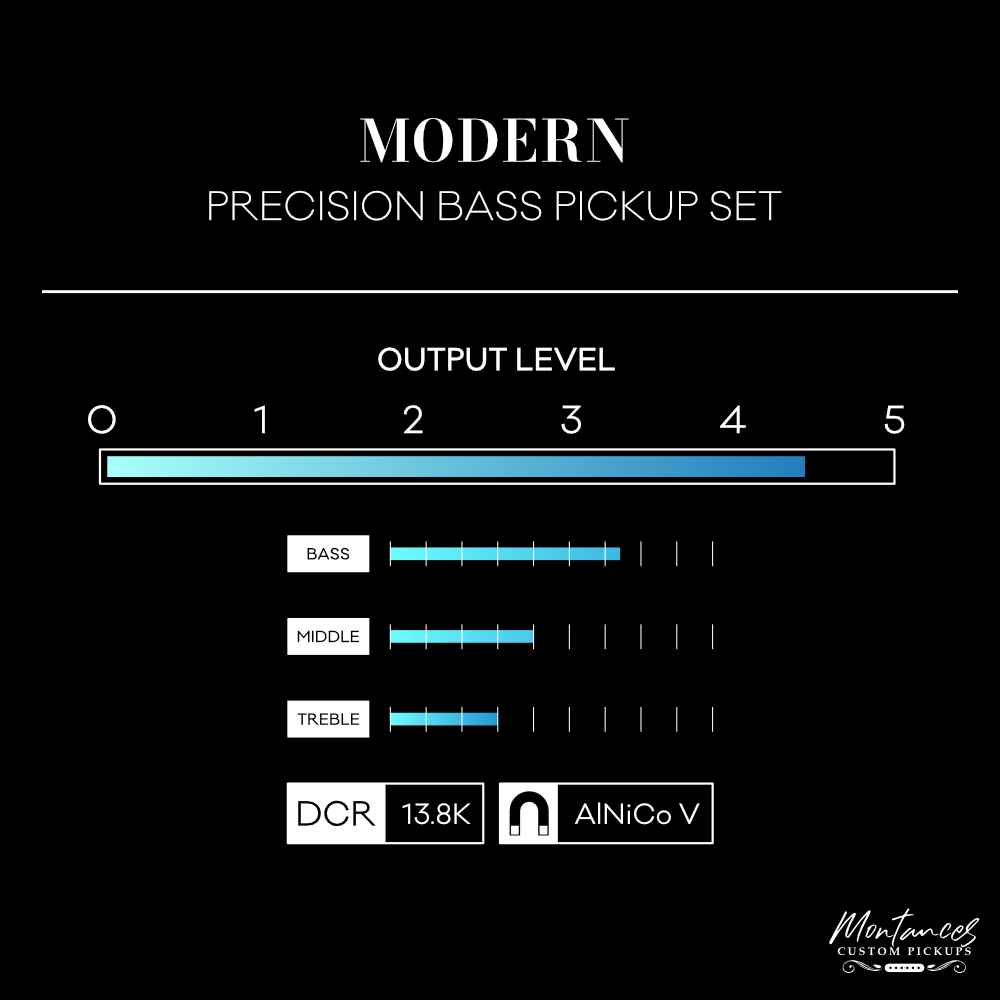 MODERN
PRECISION BASS PICKUP SET

OUTPUT LEVEL

0 1 2 3 4 5

BASS

MIDDLE

TREBLE

DCR 13.8K

AlNiCo V

Montances
CUSTOM PICKUPS